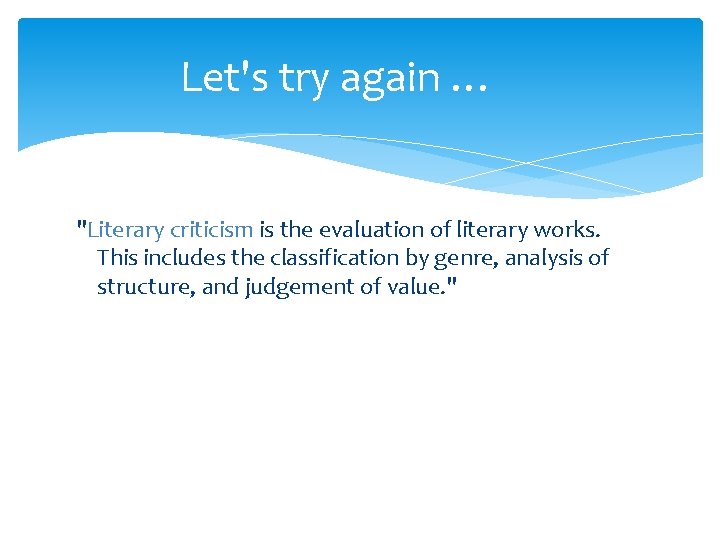 Let's try again …

"Literary criticism is the evaluation of literary works. This includes the classification by genre, analysis of structure, and judgement of value."